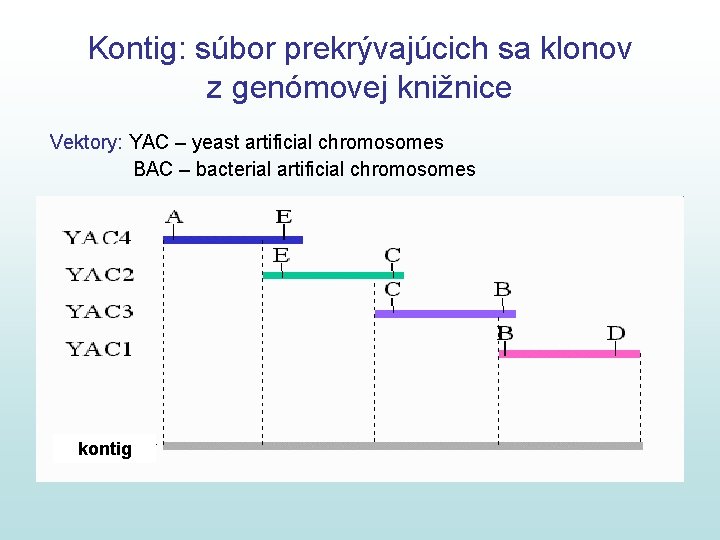 Kontig: súbor prekrývajúcich sa klonov z genómovej knižnice

Vektory: YAC – yeast artificial chromosomes
BAC – bacterial artificial chromosomes

YAC4
A
E
YAC2
E
C
YAC3
C
B
YAC1
B
D
kontig